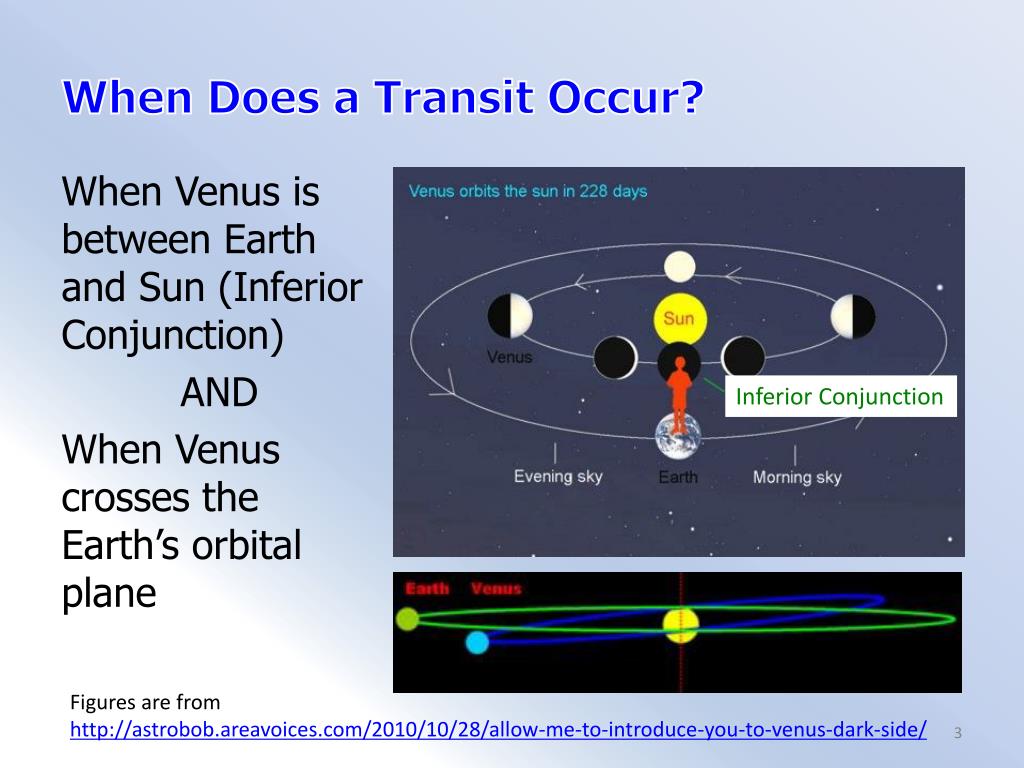 When Does a Transit Occur?

When Venus is between Earth and Sun (Inferior Conjunction)

AND

When Venus crosses the Earth's orbital plane

Venus orbits the sun in 228 days

Sun

Venus

Inferior Conjunction

Evening sky

Earth

Morning sky

Earth Venus

Figures are from
http://astrobob.areavoices.com/2010/10/28/allow-me-to-introduce-you-to-venus-dark-side/

3